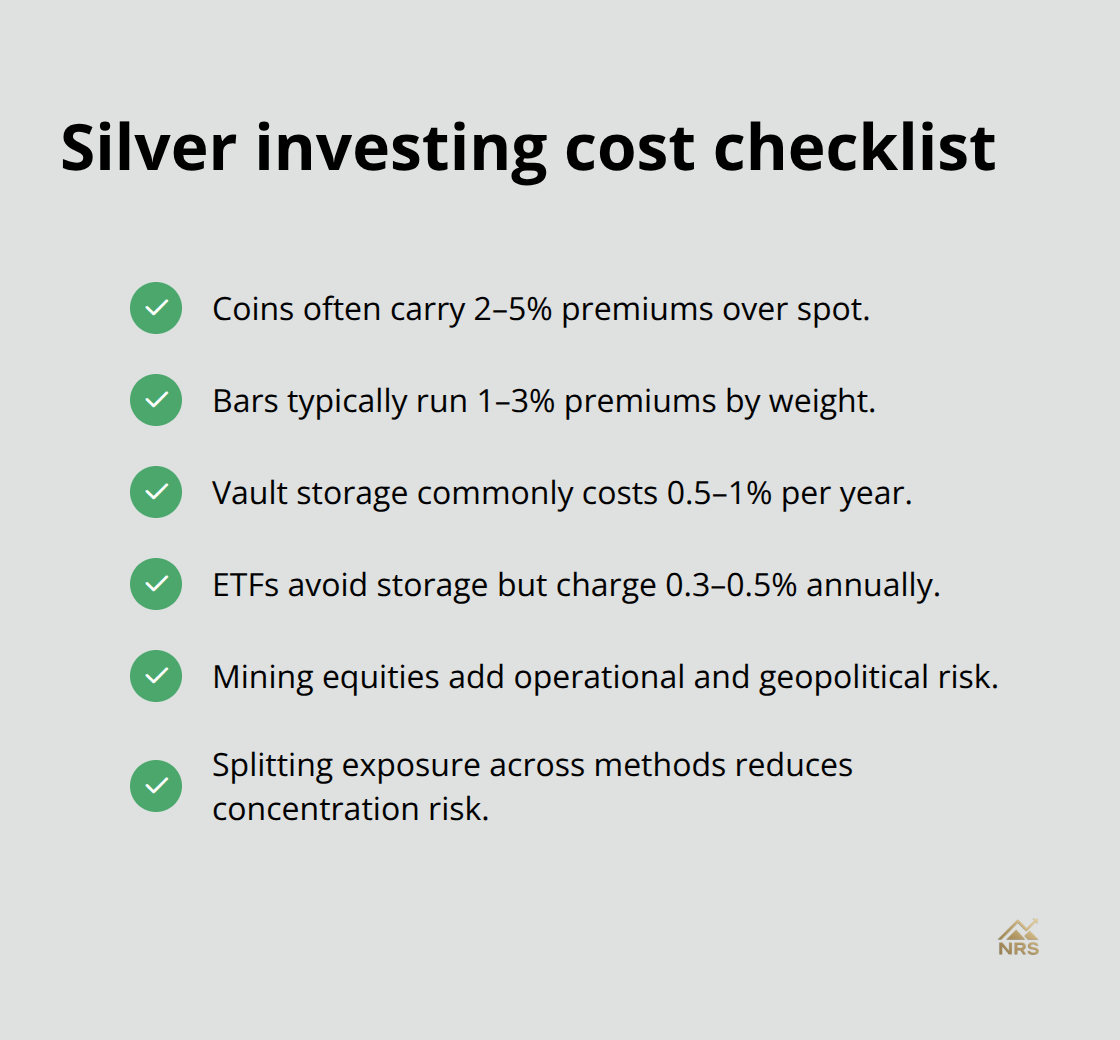 Silver investing cost checklist

Coins often carry 2–5% premiums over spot.

Bars typically run 1–3% premiums by weight.

Vault storage commonly costs 0.5–1% per year.

ETFs avoid storage but charge 0.3–0.5% annually.

Mining equities add operational and geopolitical risk.

Splitting exposure across methods reduces concentration risk.

NRS